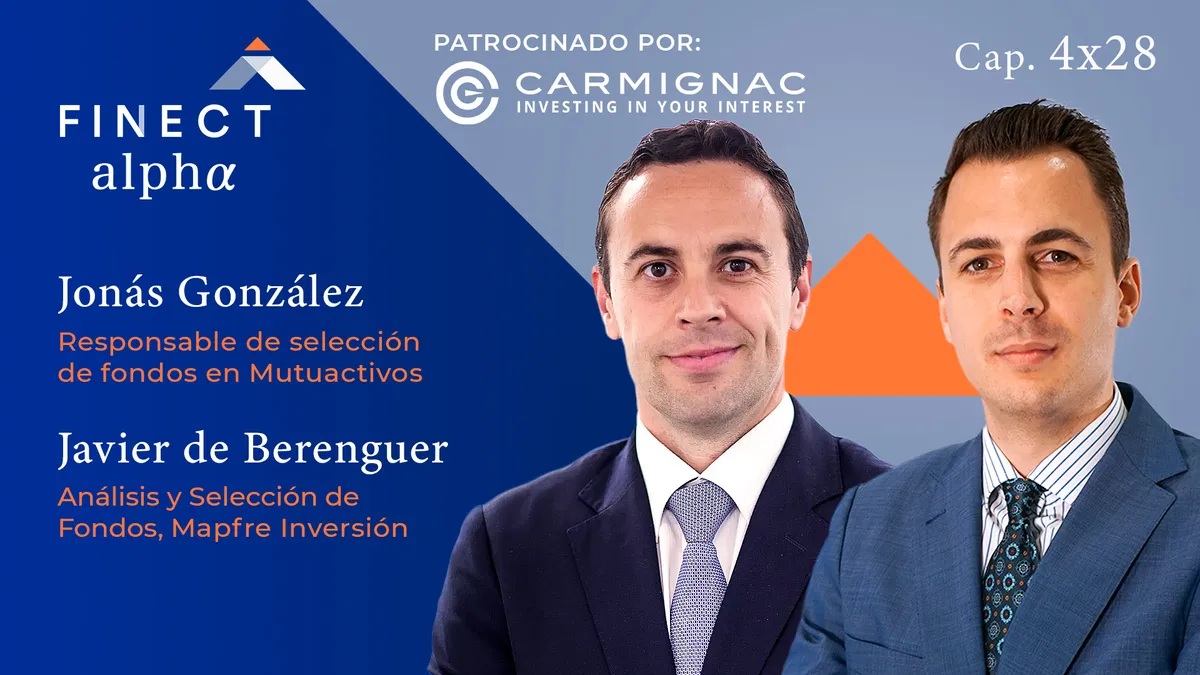 FINECT
alphα

PATROCINADO POR:
CARMIGNAC
INVESTING IN YOUR INTEREST

Cap. 4x28

Jonás González
Responsable de selección de fondos en Mutuactivos

Javier de Berenguer
Análisis y Selección de Fondos, Mapfre Inversión